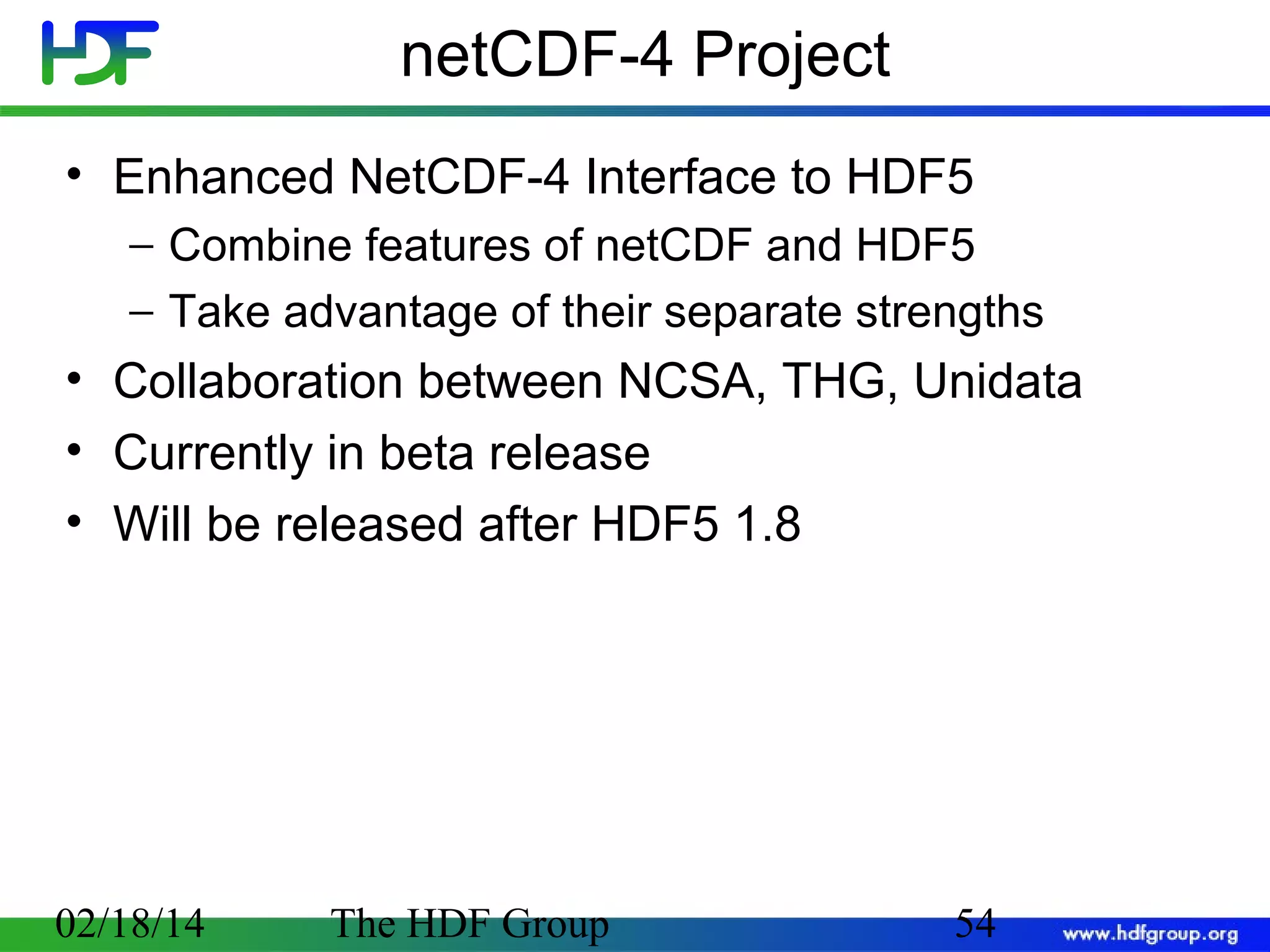 HDF

netCDF-4 Project

• Enhanced NetCDF-4 Interface to HDF5
– Combine features of netCDF and HDF5
– Take advantage of their separate strengths
• Collaboration between NCSA, THG, Unidata
• Currently in beta release
• Will be released after HDF5 1.8

02/18/14 The HDF Group 54

www.hdfgroup.org